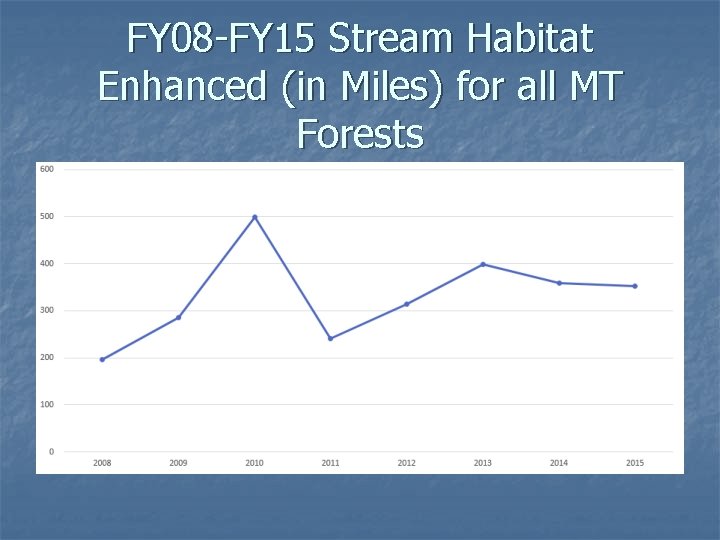 FY08-FY15 Stream Habitat Enhanced (in Miles) for all MT Forests

600
500
400
300
200
100
0

2008 2009 2010 2011 2012 2013 2014 2015